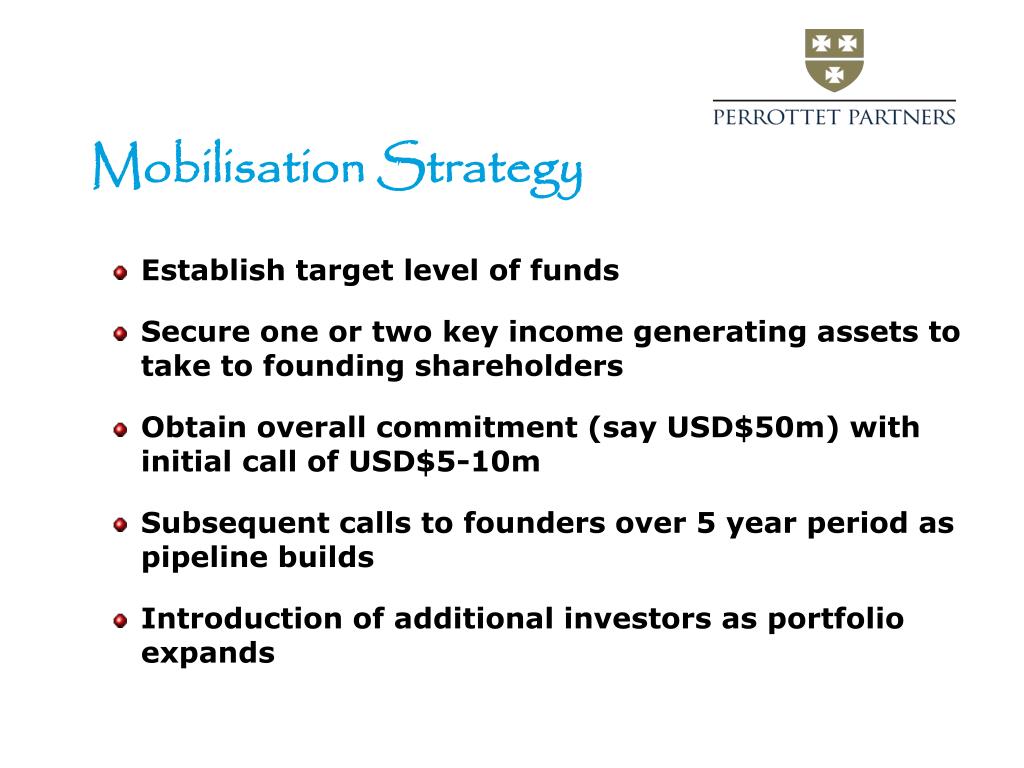 PERROTTET PARTNERS

Mobilisation Strategy

Establish target level of funds

Secure one or two key income generating assets to take to founding shareholders

Obtain overall commitment (say USD\$50m) with initial call of USD\$5-10m

Subsequent calls to founders over 5 year period as pipeline builds

Introduction of additional investors as portfolio expands